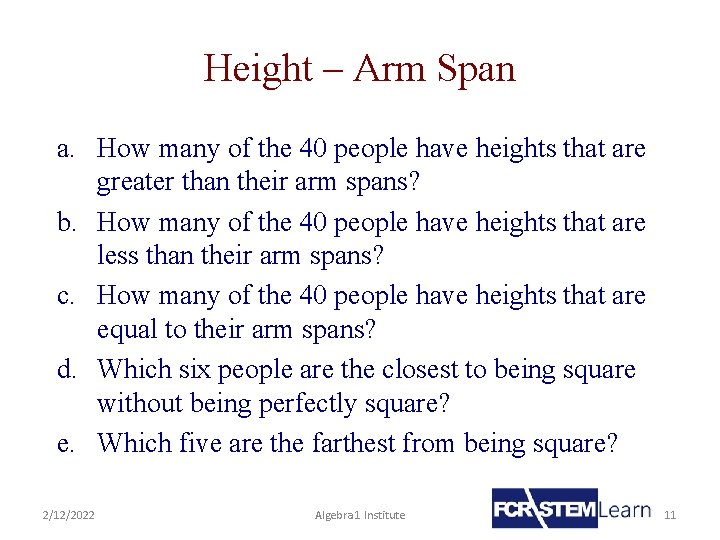 Height – Arm Span

a. How many of the 40 people have heights that are greater than their arm spans?

b. How many of the 40 people have heights that are less than their arm spans?

c. How many of the 40 people have heights that are equal to their arm spans?

d. Which six people are the closest to being square without being perfectly square?

e. Which five are the farthest from being square?

2/12/2022

Algebra1 Institute

FCR STEM Learn

11